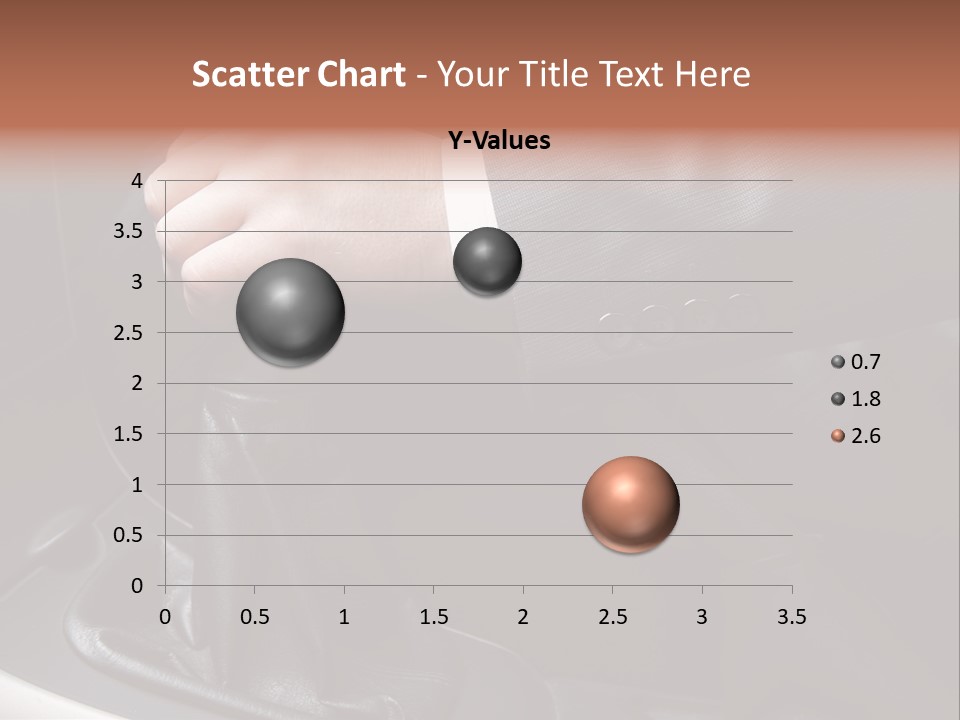 Scatter Chart - Your Title Text Here

Y-Values

4
3.5
3
2.5
2
1.5
1
0.5
0

0 0.5 1 1.5 2 2.5 3 3.5

0.7
1.8
2.6